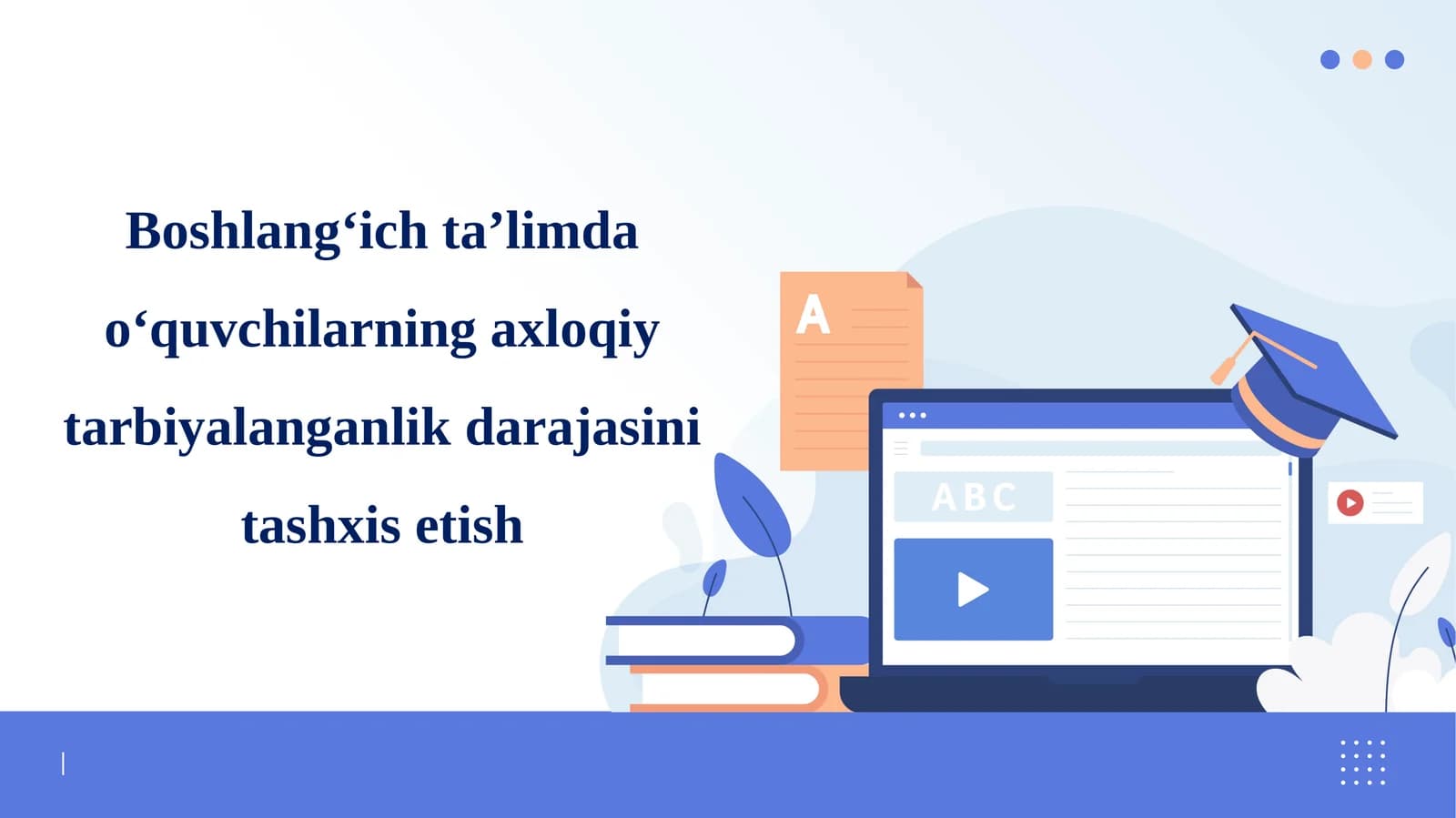 Boshlang'ich ta'limda o'quvchilarning axloqiy tarbiyalanganlik darajasini tashxis etish

A

ABC